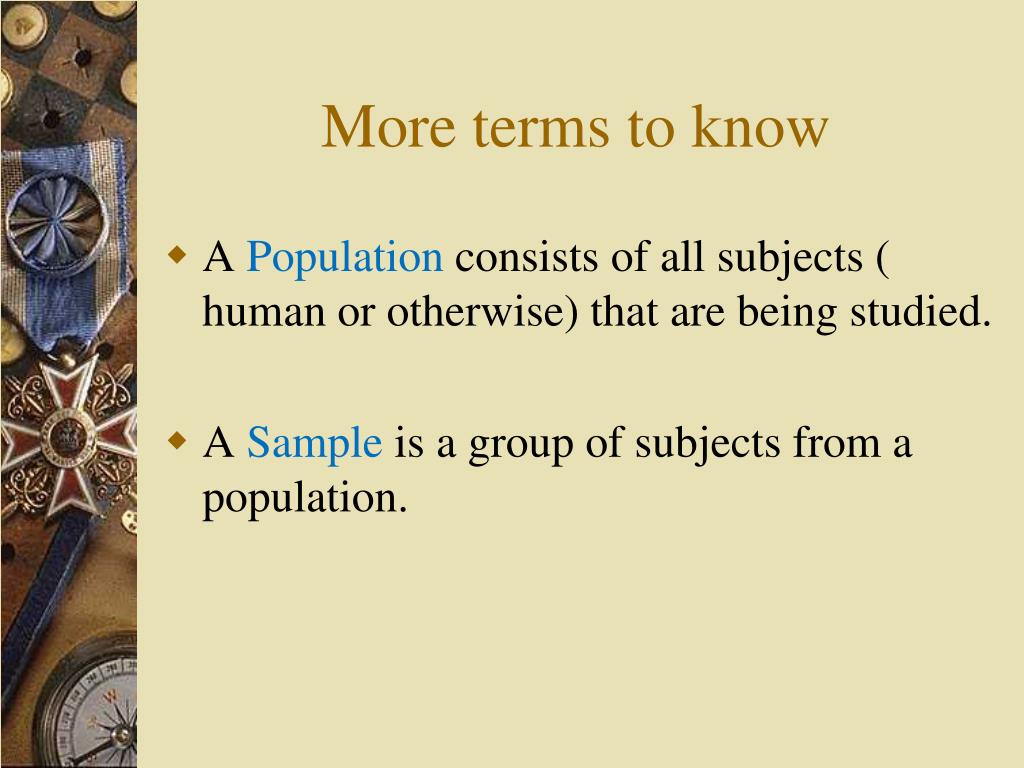 More terms to know

A Population consists of all subjects ( human or otherwise) that are being studied.

A Sample is a group of subjects from a population.